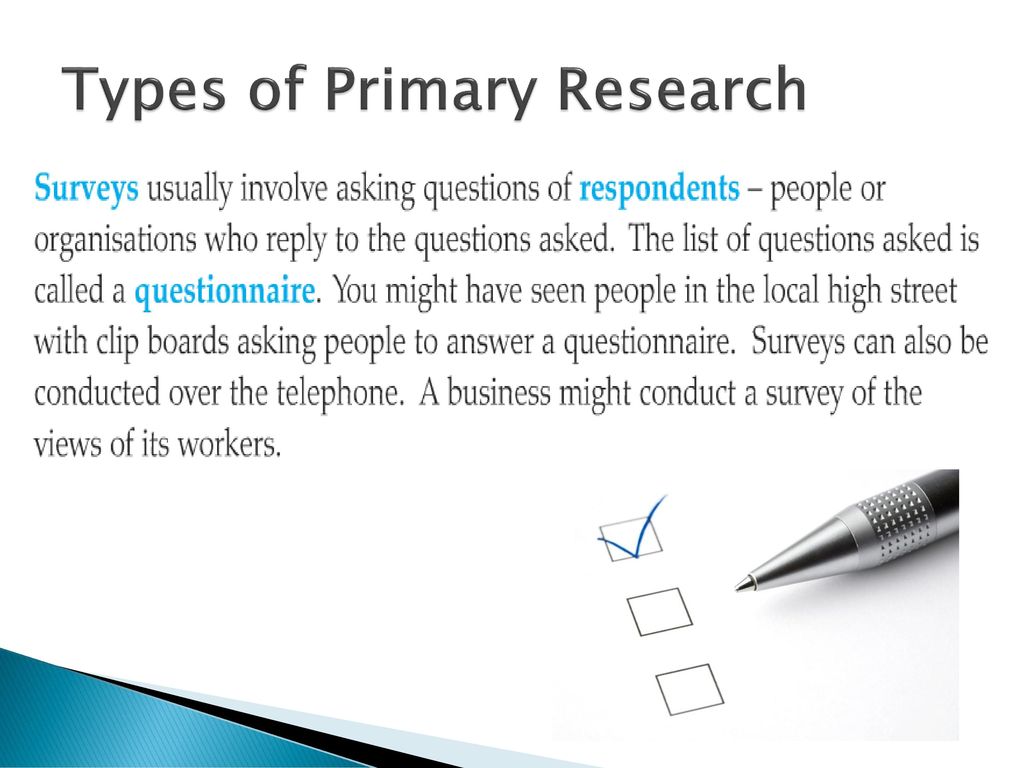 Types of Primary Research

Surveys usually involve asking questions of respondents – people or organisations who reply to the questions asked. The list of questions asked is called a questionnaire. You might have seen people in the local high street with clip boards asking people to answer a questionnaire. Surveys can also be conducted over the telephone. A business might conduct a survey of the views of its workers.